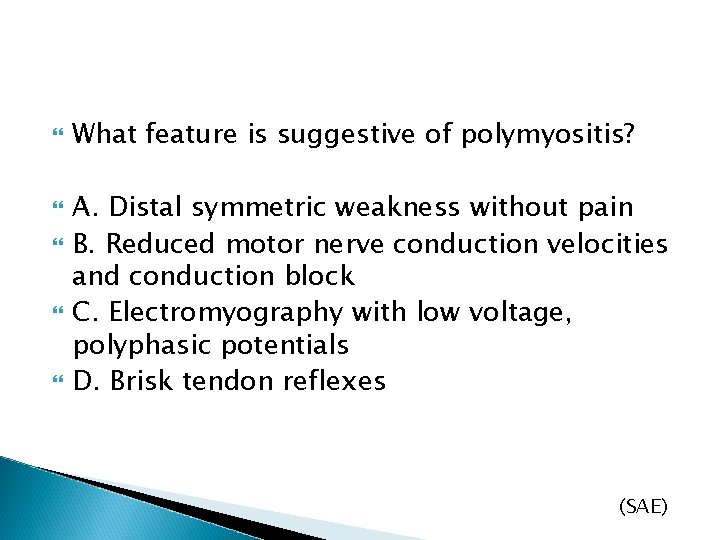 What feature is suggestive of polymyositis?

A. Distal symmetric weakness without pain
B. Reduced motor nerve conduction velocities and conduction block
C. Electromyography with low voltage, polyphasic potentials
D. Brisk tendon reflexes

(SAE)